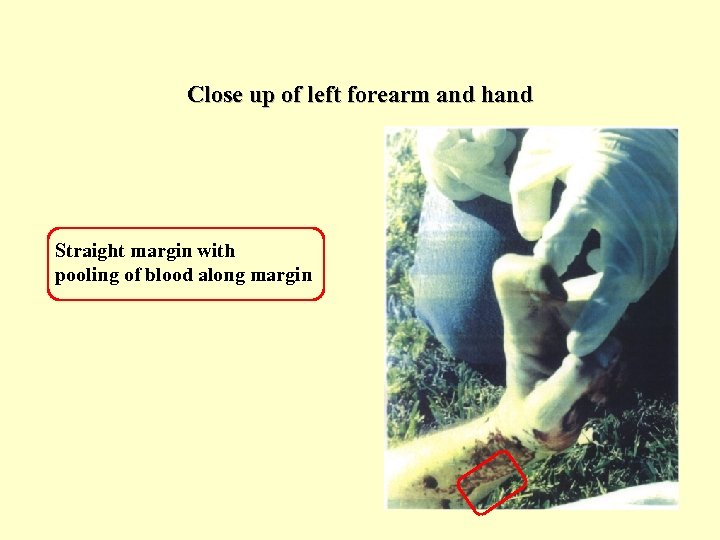 Close up of left forearm and hand

Straight margin with
pooling of blood along margin